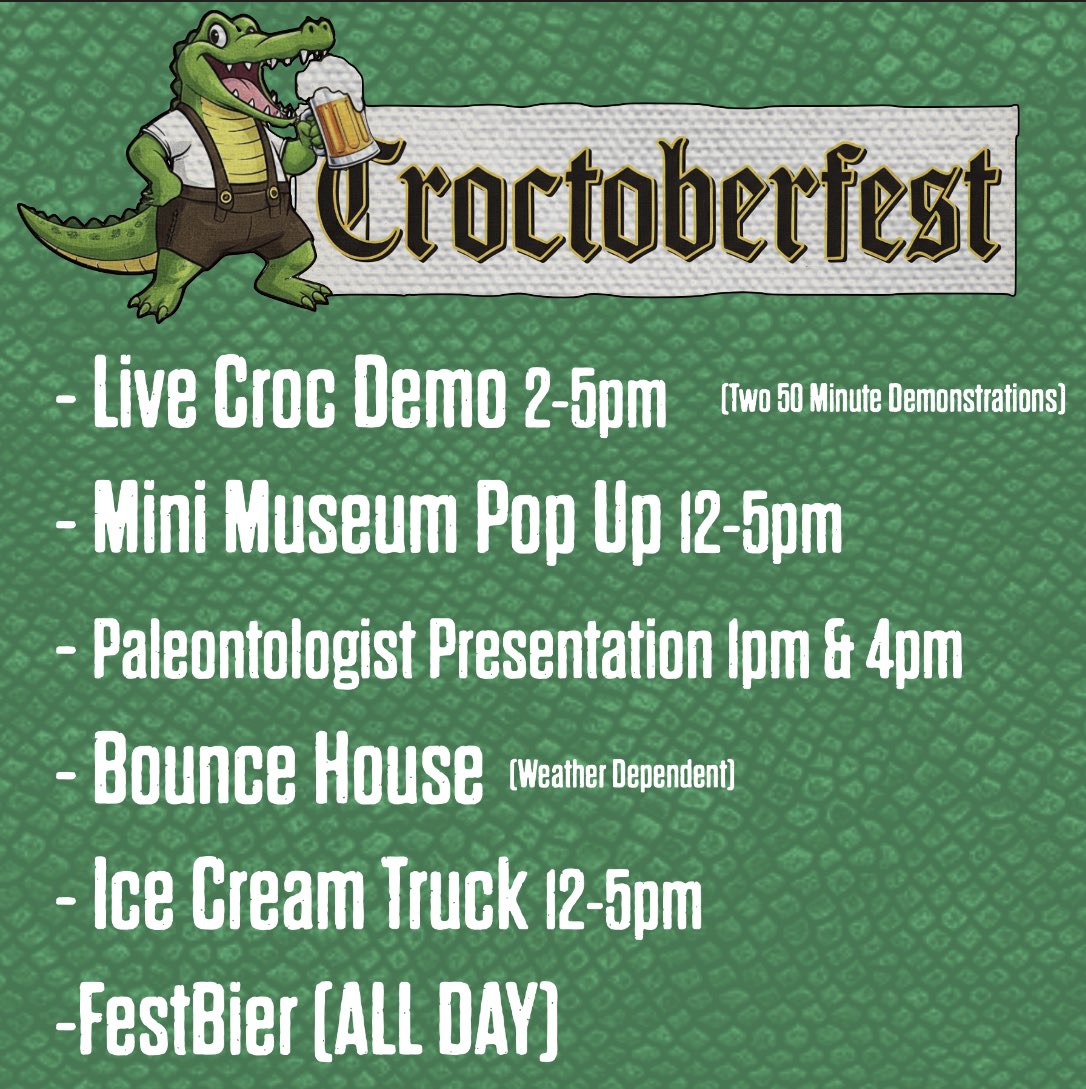 Croctoberfest

- Live Croc Demo 2-5pm (Two 50 Minute Demonstrations)

- Mini Museum Pop Up 12-5pm

- Paleontologist Presentation 1pm & 4pm

- Bounce House (Weather Dependent)

- Ice Cream Truck 12-5pm

-FestBier (ALL DAY)